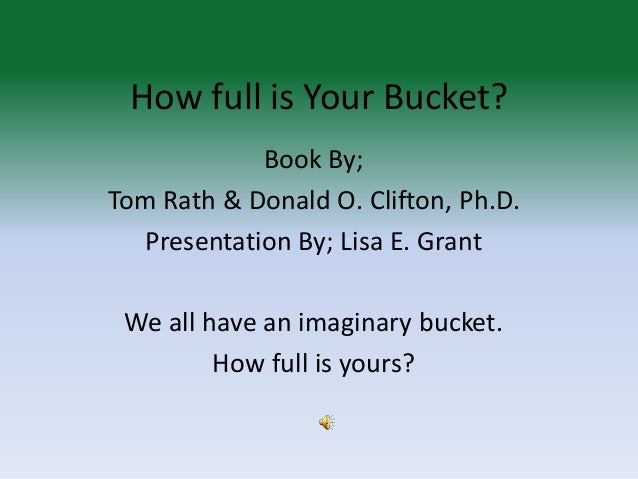 How full is Your Bucket?

Book By;
Tom Rath & Donald O. Clifton, Ph.D.
Presentation By; Lisa E. Grant

We all have an imaginary bucket.
How full is yours?